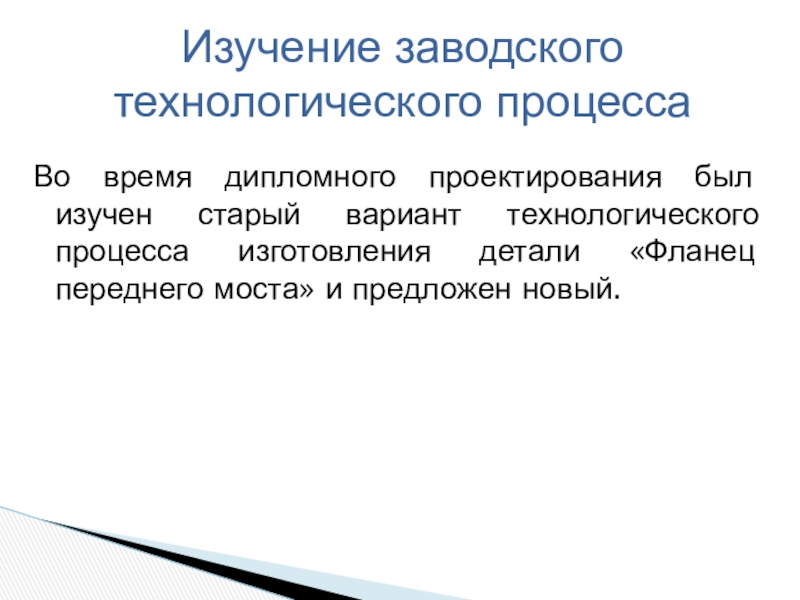 Изучение заводского технологического процесса

Во время дипломного проектирования был изучен старый вариант технологического процесса изготовления детали «Фланец переднего моста» и предложен новый.